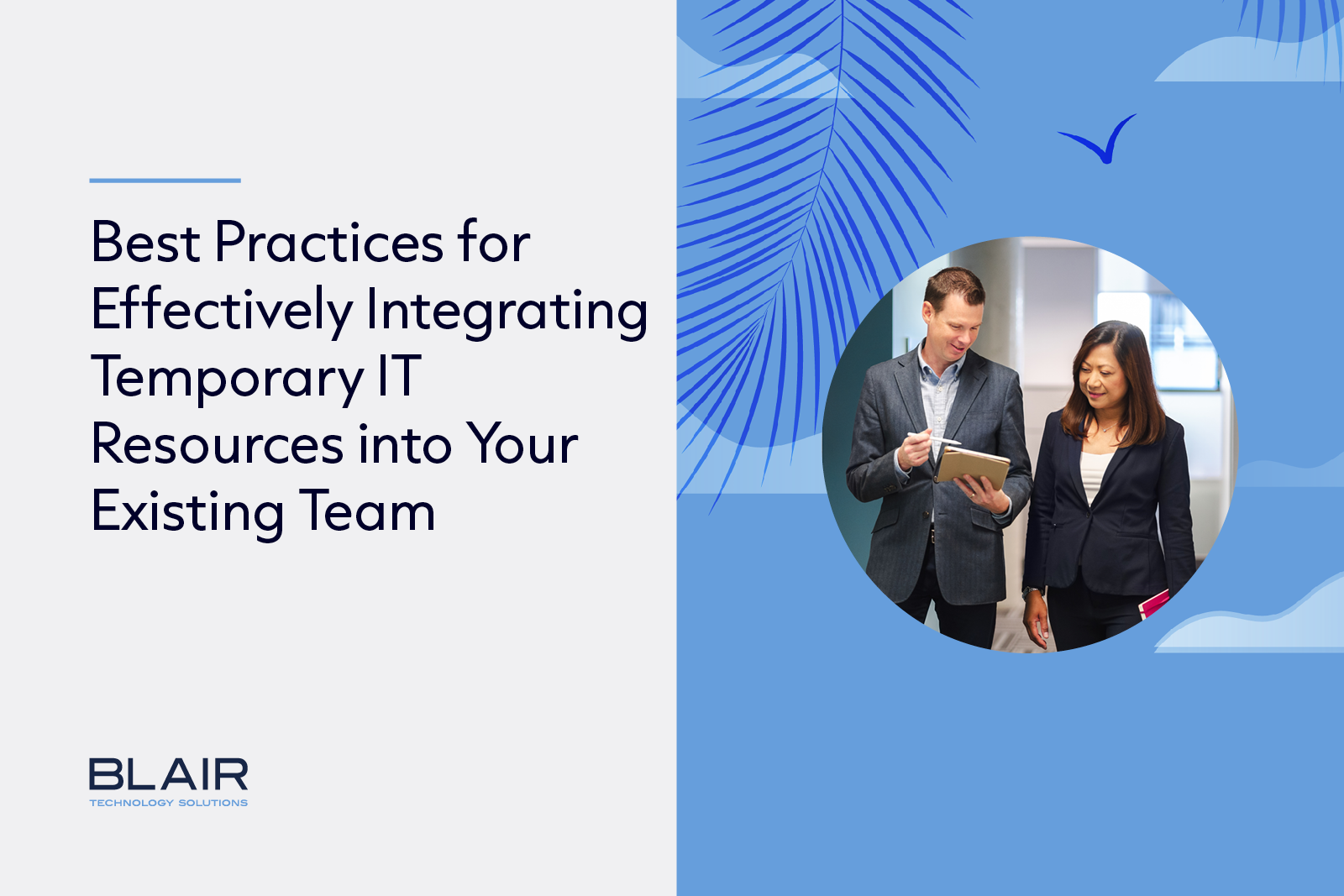 Best Practices for Effectively Integrating Temporary IT Resources into Your Existing Team

BLAIR
TECHNOLOGY SOLUTIONS